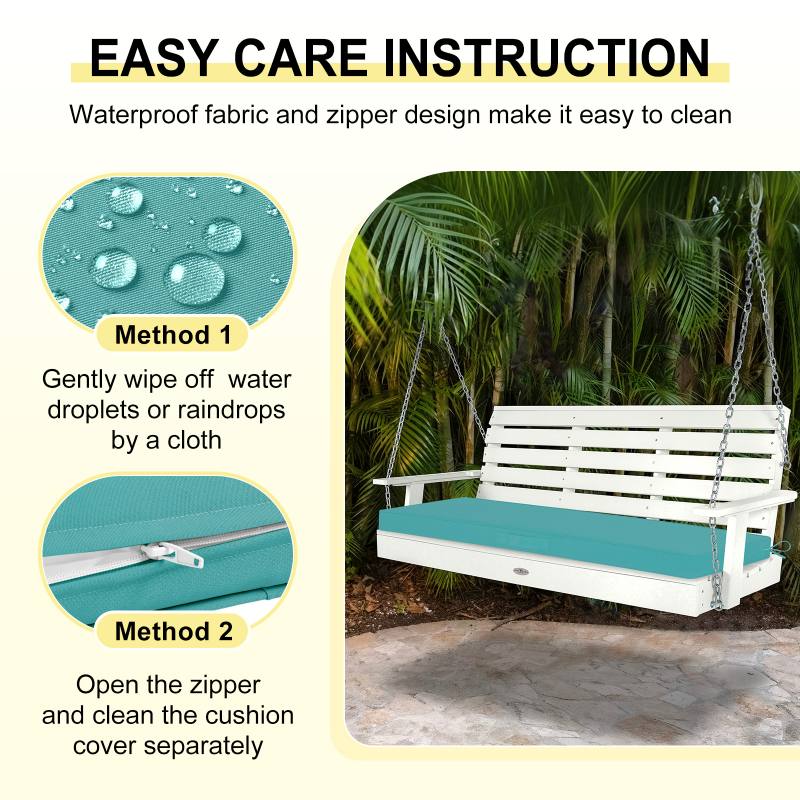 EASY CARE INSTRUCTION

Waterproof fabric and zipper design make it easy to clean

Method 1

Gently wipe off  water droplets or raindrops by a cloth

Method 2

Open the zipper and clean the cushion cover separately